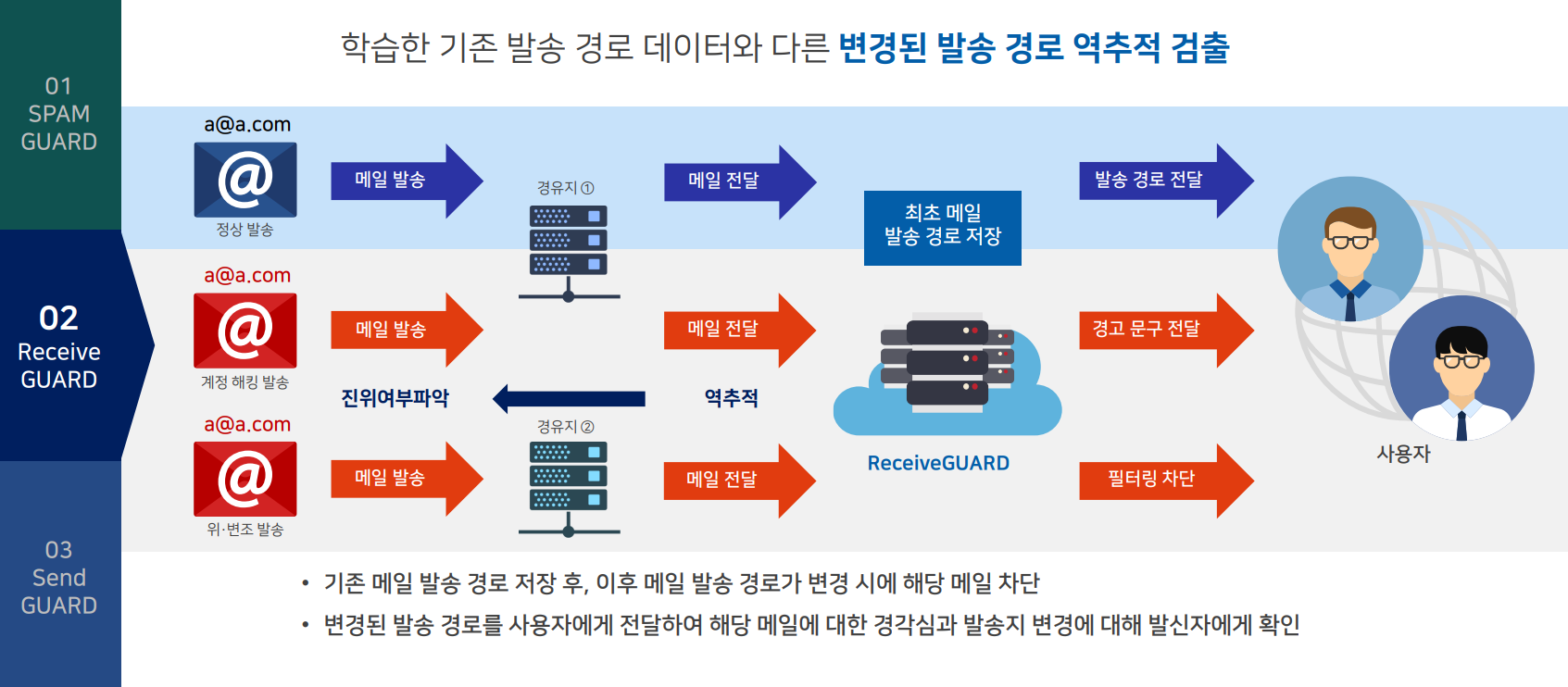 01
SPAM
GUARD

02
Receive
GUARD

03
Send
GUARD

학습한 기존 발송 경로 데이터와 다른 변경된 발송 경로 역추적 검출

a@a.com
@
정상 발송

메일 발송

경유지①

메일 전달

최초 메일
발송 경로 저장

발송 경로 전달

a@a.com
@
계정 해킹 발송

메일 발송

메일 전달

경고 문구 전달

진위여부파악

역추적

a@a.com
@
위·변조 발송

메일 발송

경유지②

메일 전달

ReceiveGUARD

필터링 차단

사용자

• 기존 메일 발송 경로 저장 후, 이후 메일 발송 경로가 변경 시에 해당 메일 차단
• 변경된 발송 경로를 사용자에게 전달하여 해당 메일에 대한 경각심과 발송지 변경에 대해 발신자에게 확인